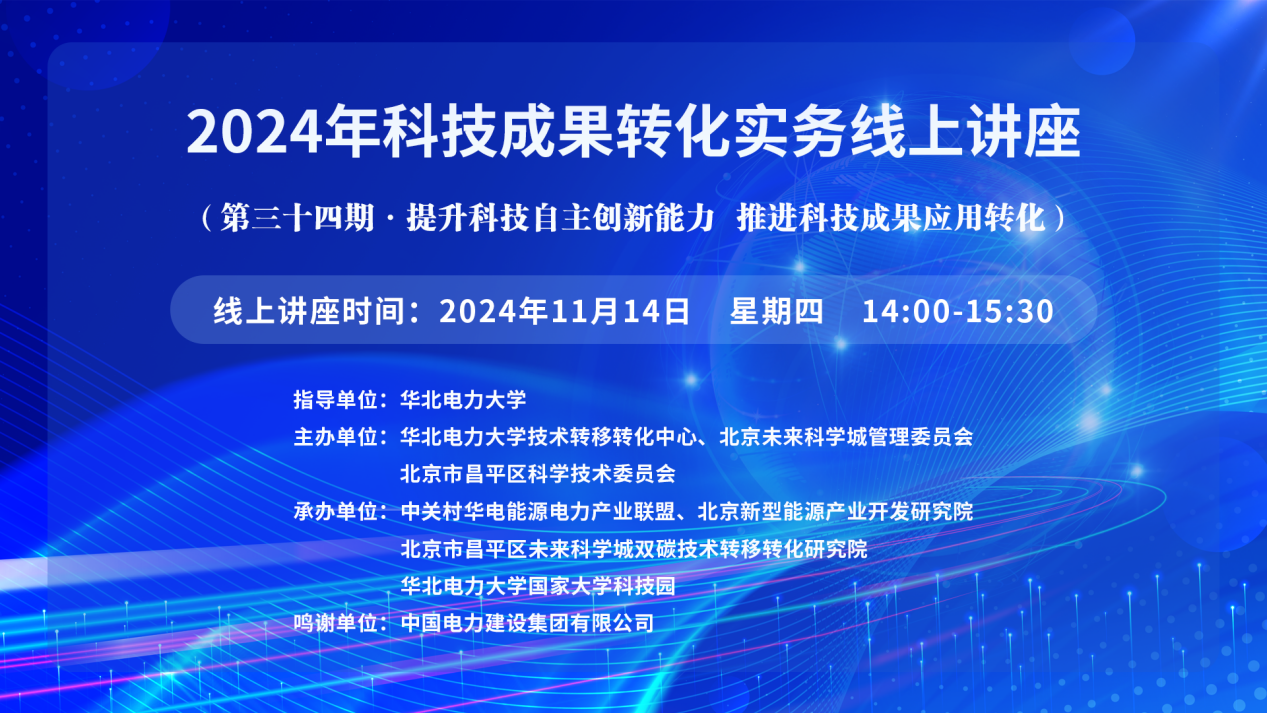 2024年科技成果转化实务线上讲座

（第三十四期 · 提升科技自主创新能力 推进科技成果应用转化）

线上讲座时间：2024年11月14日 星期四 14:00-15:30

指导单位：华北电力大学
主办单位：华北电力大学技术转移转化中心、北京未来科学城管理委员会
北京市昌平区科学技术委员会
承办单位：中关村华电能源电力产业联盟、北京新型能源产业开发研究院
北京市昌平区未来科学城双碳技术转移转化研究院
华北电力大学国家大学科技园
鸣谢单位：中国电力建设集团有限公司